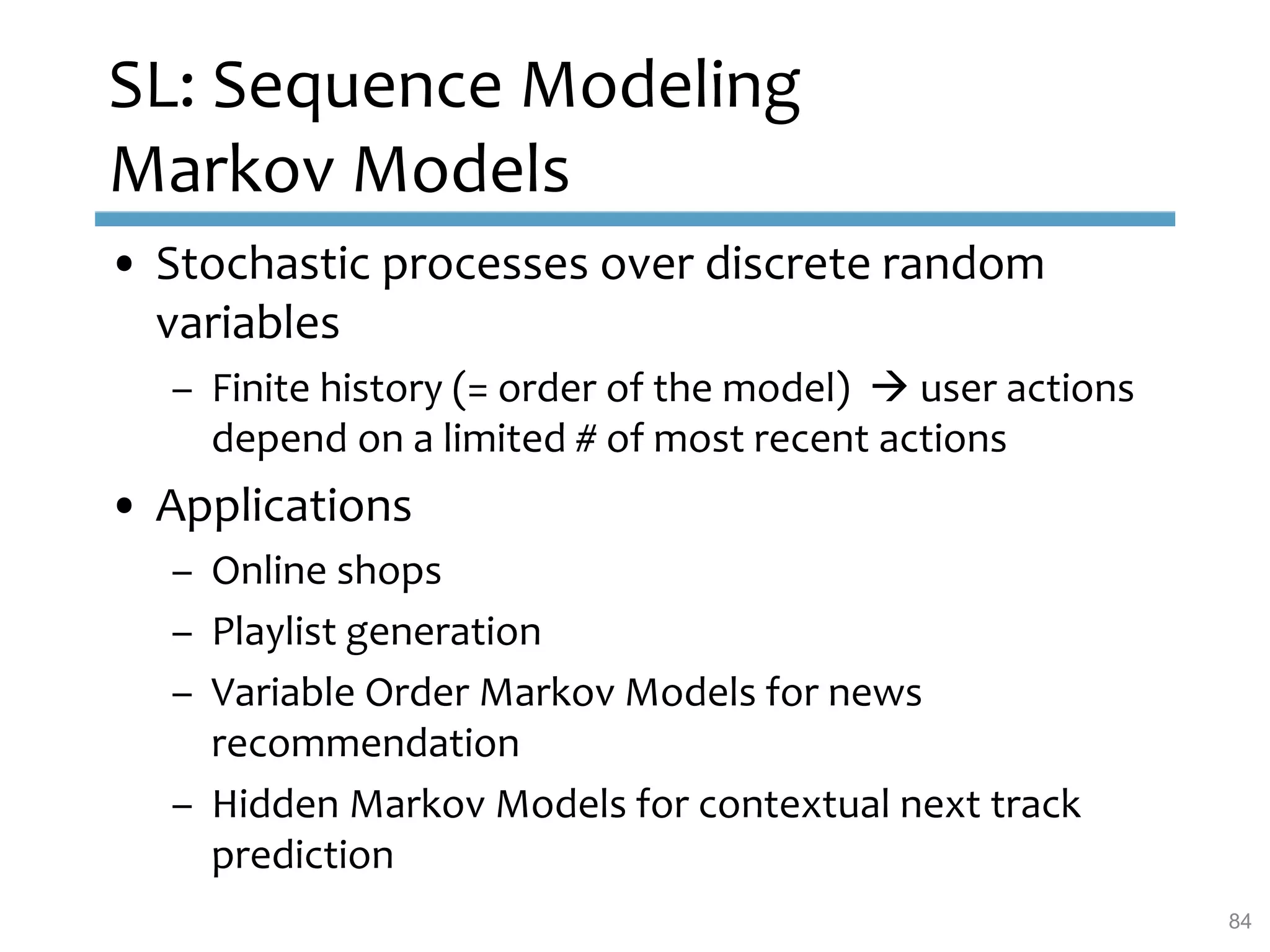 SL: Sequence Modeling
Markov Models

• Stochastic processes over discrete random variables
– Finite history (= order of the model) → user actions depend on a limited # of most recent actions

• Applications
– Online shops
– Playlist generation
– Variable Order Markov Models for news recommendation
– Hidden Markov Models for contextual next track prediction

84